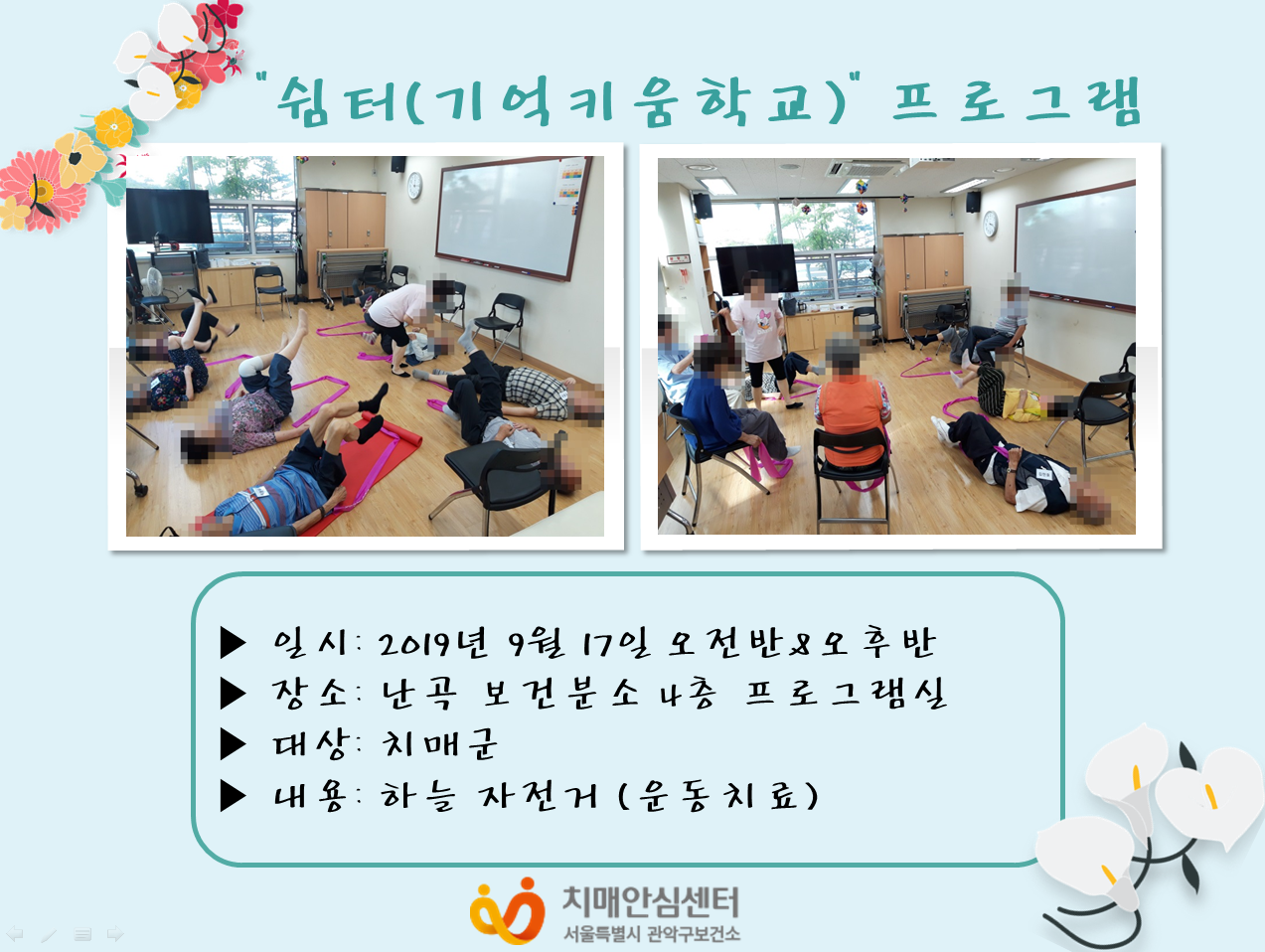 "쉼터(기억키움학교)" 프로그램

▶ 일시: 2019년 9월 17일 오전반&오후반
▶ 장소: 난곡 보건분소 4층 프로그램실
▶ 대상: 치매군
▶ 내용: 하늘 자전거 (운동치료)

치매안심센터
서울특별시 관악구보건소